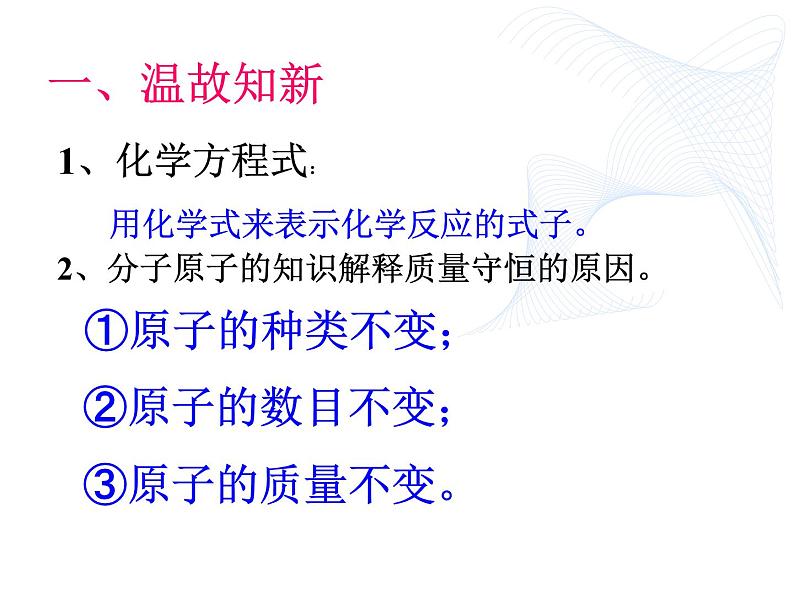 一、温故知新

1、化学方程式：

用化学式来表示化学反应的式子。

2、分子原子的知识解释质量守恒的原因。

①原子的种类不变；

②原子的数目不变；

③原子的质量不变。